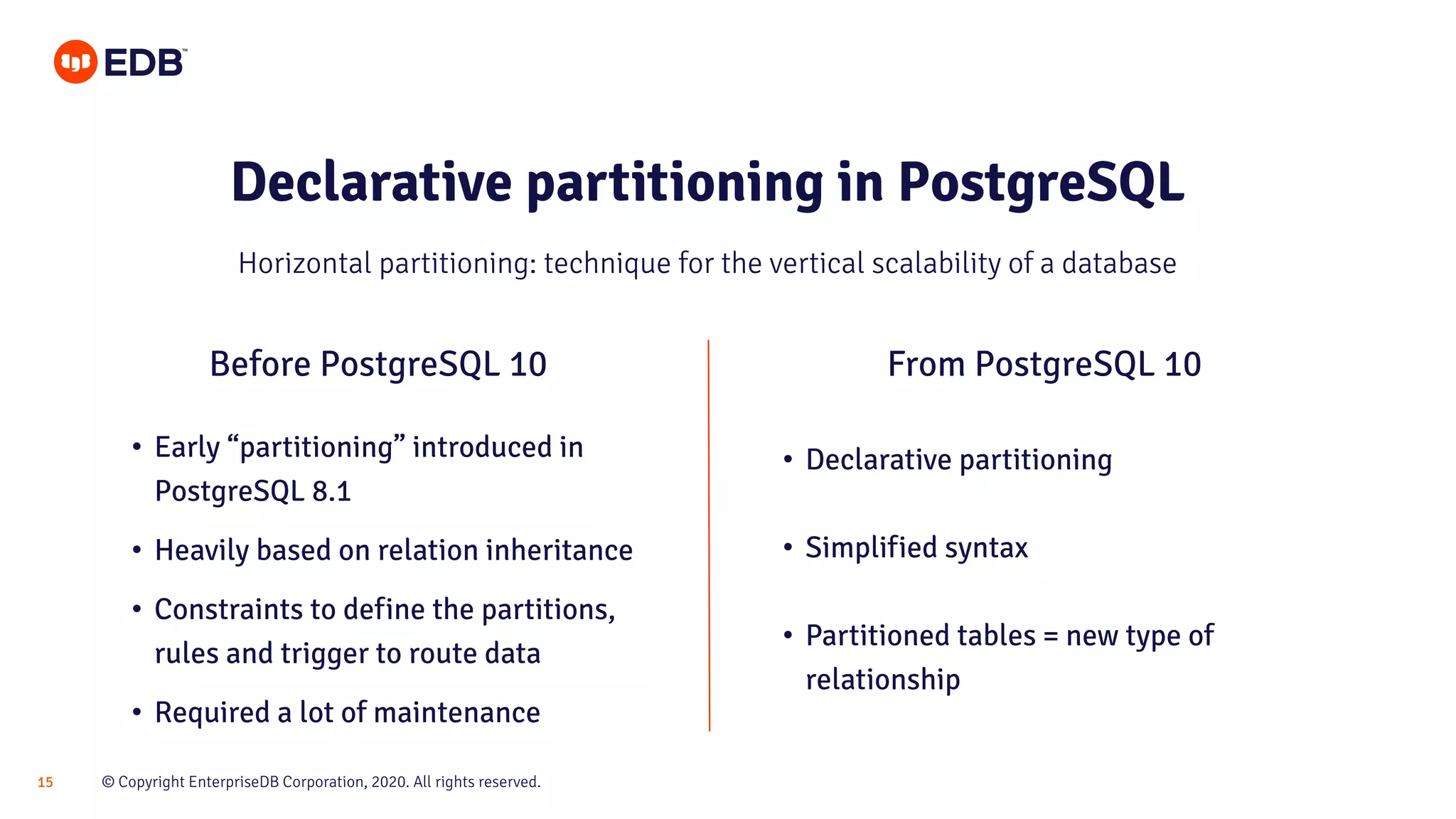 EDB™

Declarative partitioning in PostgreSQL

Horizontal partitioning: technique for the vertical scalability of a database

Before PostgreSQL 10

• Early “partitioning” introduced in PostgreSQL 8.1
• Heavily based on relation inheritance
• Constraints to define the partitions, rules and trigger to route data
• Required a lot of maintenance

From PostgreSQL 10

• Declarative partitioning
• Simplified syntax
• Partitioned tables = new type of relationship

15

© Copyright EnterpriseDB Corporation, 2020. All rights reserved.